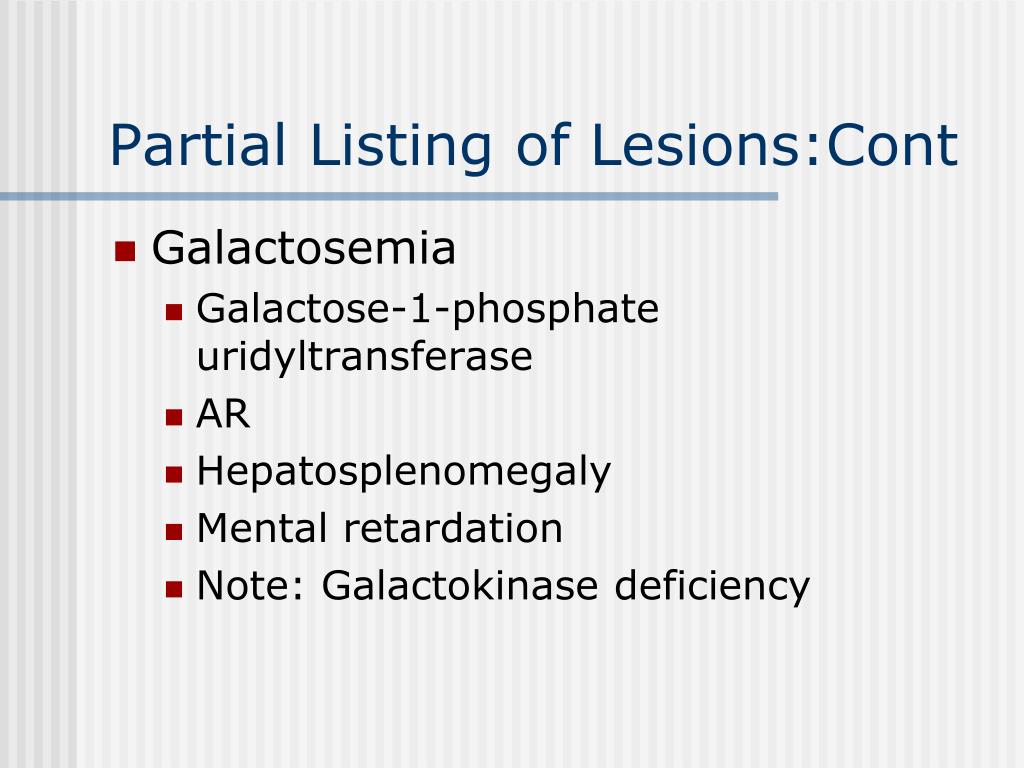 Partial Listing of Lesions:Cont

• Galactosemia
• Galactose-1-phosphate uridyltransferase
• AR
• Hepatosplenomegaly
• Mental retardation
• Note: Galactokinase deficiency